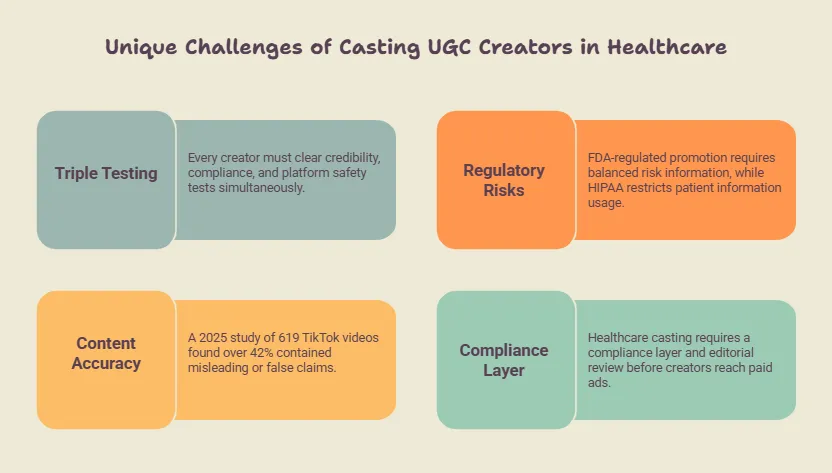 Unique Challenges of Casting UGC Creators in Healthcare

Triple Testing

Every creator must clear credibility, compliance, and platform safety tests simultaneously.

Regulatory Risks

FDA-regulated promotion requires balanced risk information, while HIPAA restricts patient information usage.

Content Accuracy

A 2025 study of 619 TikTok videos found over 42% contained misleading or false claims.

Compliance Layer

Healthcare casting requires a compliance layer and editorial review before creators reach paid ads.